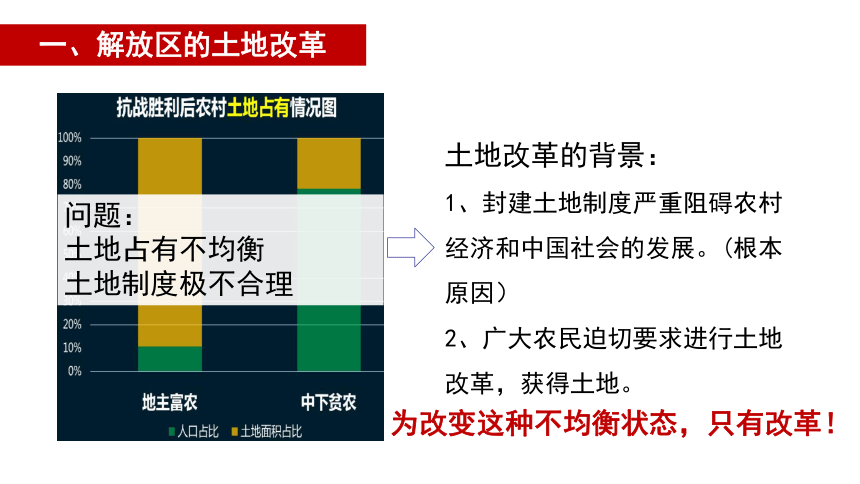 一、解放区的土地改革

抗战胜利后农村土地占有情况图

100%
90%
80%
20%
10%
0%

问题：
土地占有不均衡
土地制度极不合理

地主富农
中下贫农

人口占比　土地面积占比

土地改革的背景：

1、封建土地制度严重阻碍农村经济和中国社会的发展。（根本原因）

2、广大农民迫切要求进行土地改革，获得土地。

为改变这种不均衡状态，只有改革！